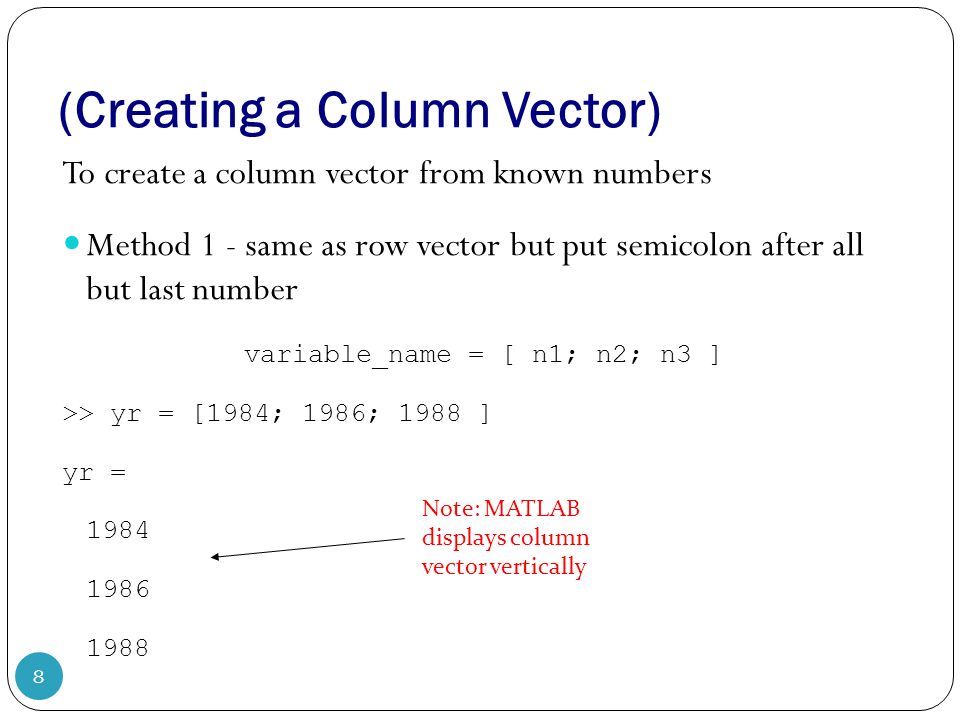 (Creating a Column Vector)

To create a column vector from known numbers

Method 1 - same as row vector but put semicolon after all but last number

variable_name = [ n1; n2; n3 ]

>> yr = [1984; 1986; 1988 ]

yr =

1984

1986

1988

Note: MATLAB displays column vector vertically

8